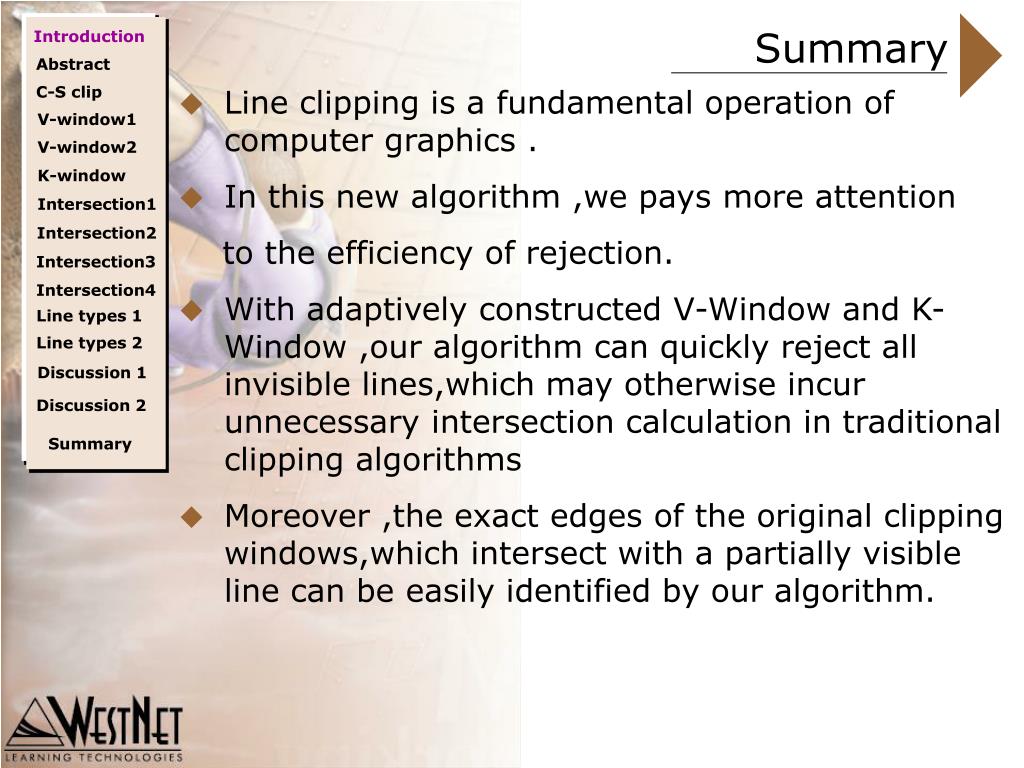 Introduction
Abstract
C-S clip
V-window1
V-window2
K-window
Intersection1
Intersection2
Intersection3
Intersection4
Line types 1
Line types 2
Discussion 1
Discussion 2
Summary

Summary

Line clipping is a fundamental operation of computer graphics .

In this new algorithm ,we pays more attention

to the efficiency of rejection.

With adaptively constructed V-Window and K-Window ,our algorithm can quickly reject all invisible lines,which may otherwise incur unnecessary intersection calculation in traditional clipping algorithms

Moreover ,the exact edges of the original clipping windows,which intersect with a partially visible line can be easily identified by our algorithm.

WESTNET
LEARNING TECHNOLOGIES